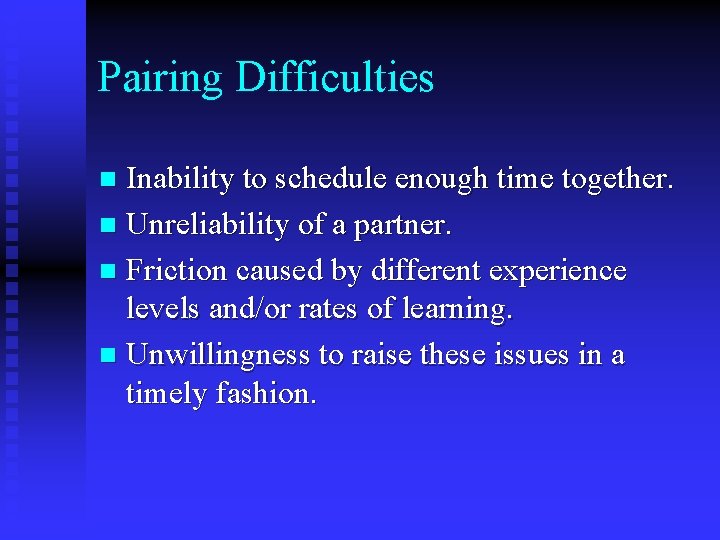 Pairing Difficulties

- Inability to schedule enough time together.
- Unreliability of a partner.
- Friction caused by different experience levels and/or rates of learning.
- Unwillingness to raise these issues in a timely fashion.